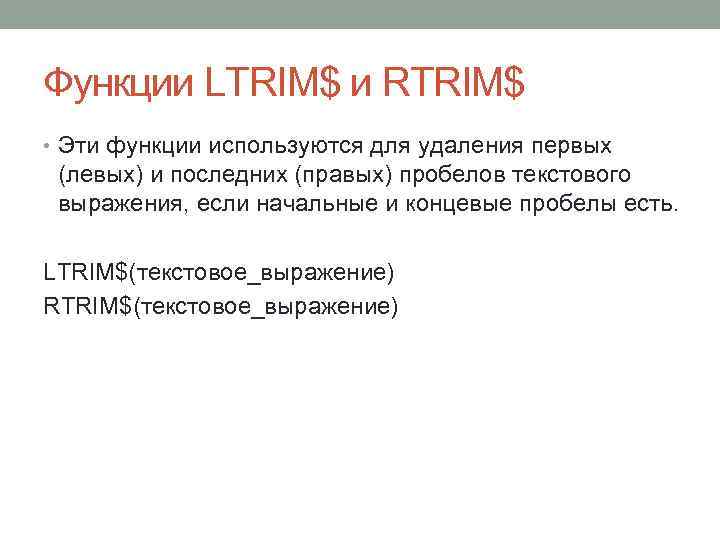 Функции LTRIM\$ и RTRIM\$

• Эти функции используются для удаления первых (левых) и последних (правых) пробелов текстового выражения, если начальные и концевые пробелы есть.

LTRIM\$(текстовое_выражение)
RTRIM\$(текстовое_выражение)